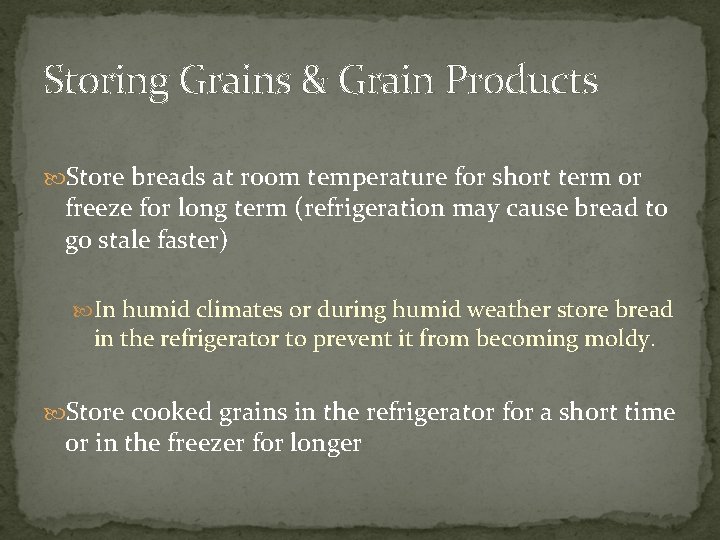 Storing Grains & Grain Products

Store breads at room temperature for short term or freeze for long term (refrigeration may cause bread to go stale faster)

In humid climates or during humid weather store bread in the refrigerator to prevent it from becoming moldy.

Store cooked grains in the refrigerator for a short time or in the freezer for longer